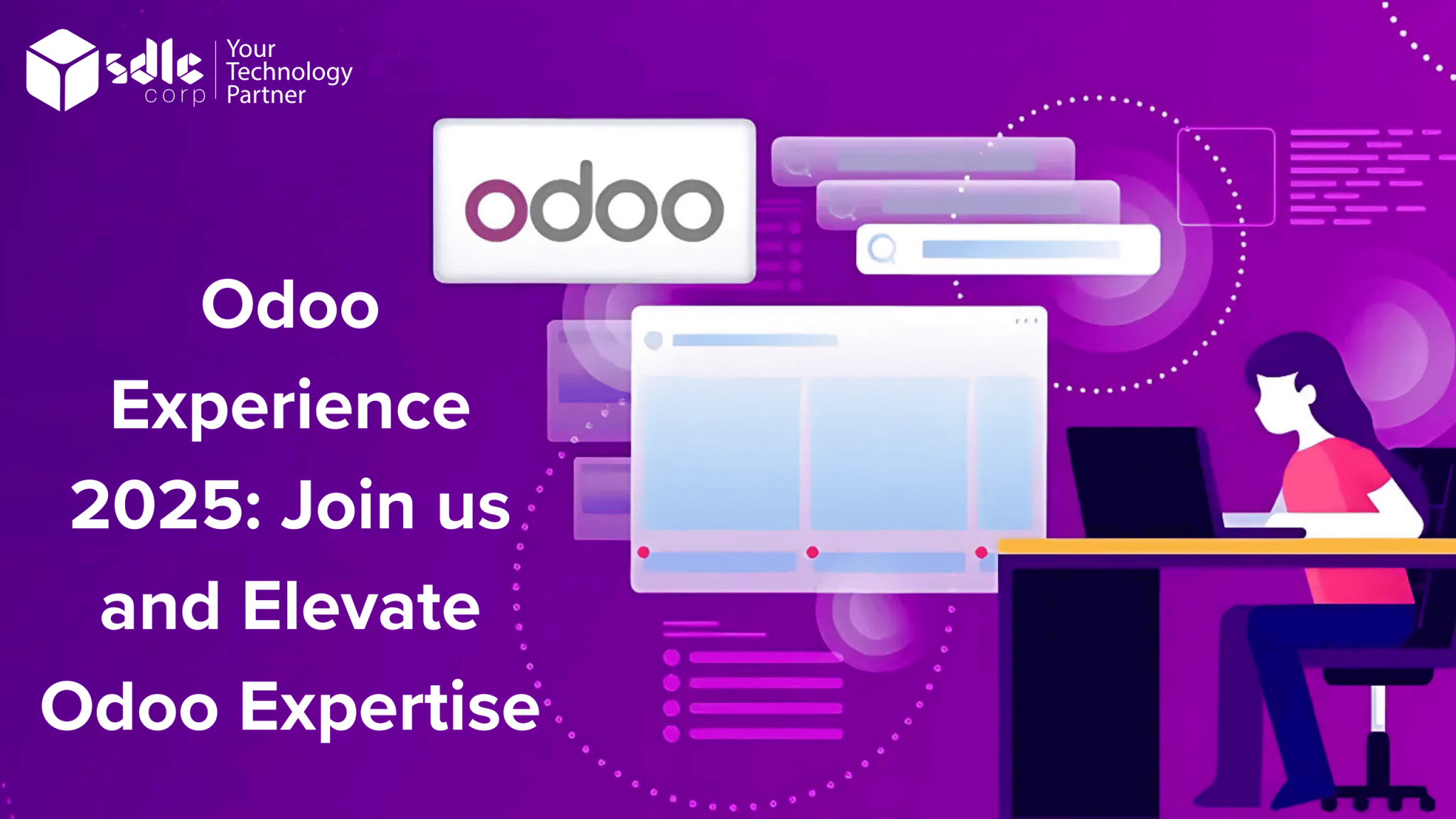 sdlc corp
Your Technology Partner

odoo

Odoo Experience 2025: Join us and Elevate Odoo Expertise